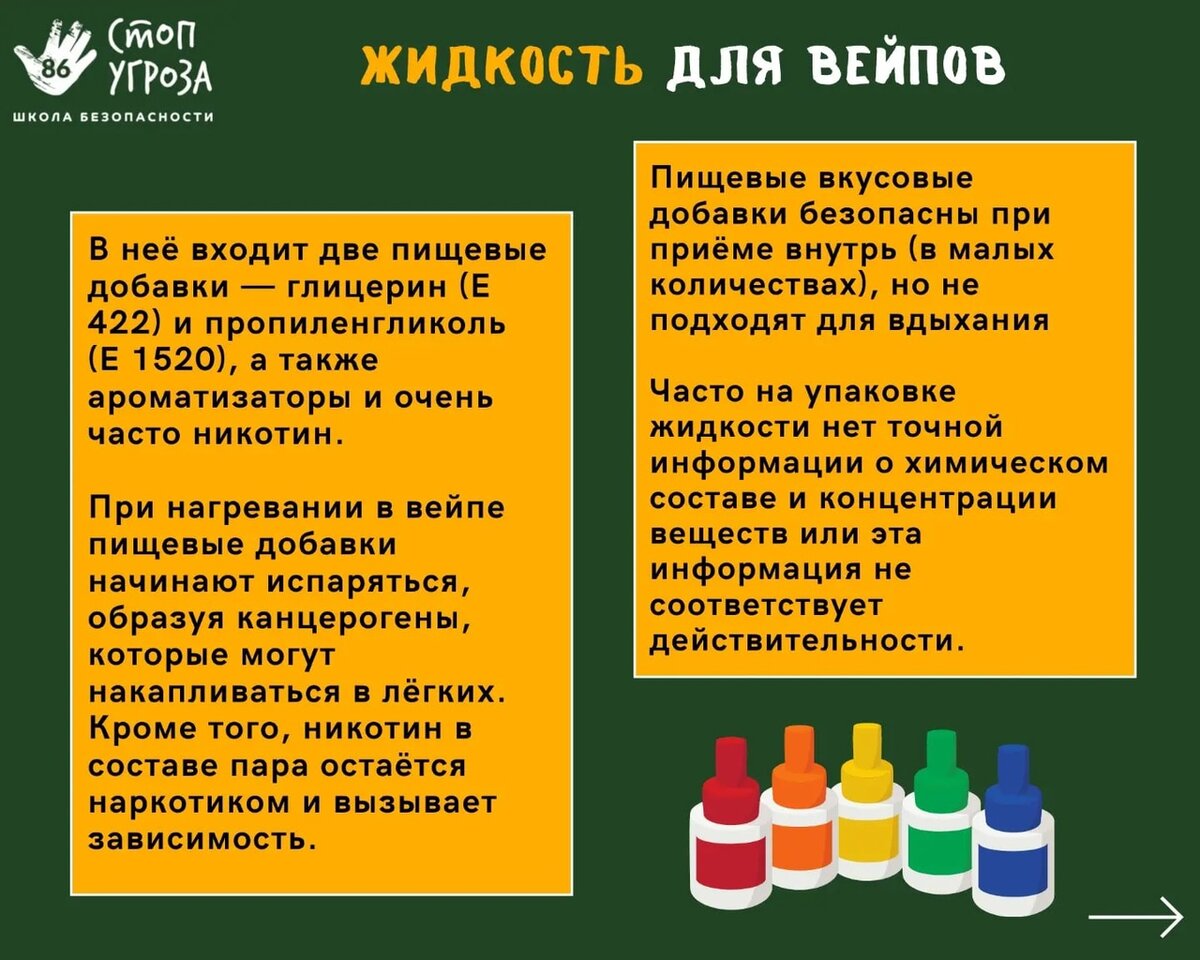 86 СТОП УГРОЗА
ШКОЛА БЕЗОПАСНОСТИ

ЖИДКОСТЬ ДЛЯ ВЕЙПОВ

В неё входит две пищевые добавки — глицерин (Е 422) и пропиленгликоль (Е 1520), а также ароматизаторы и очень часто никотин.

При нагревании в вейпе пищевые добавки начинают испаряться, образуя канцерогены, которые могут накапливаться в лёгких. Кроме того, никотин в составе пара остаётся наркотиком и вызывает зависимость.

Пищевые вкусовые добавки безопасны при приёме внутрь (в малых количествах), но не подходят для вдыхания

Часто на упаковке жидкости нет точной информации о химическом составе и концентрации веществ или эта информация не соответствует действительности.